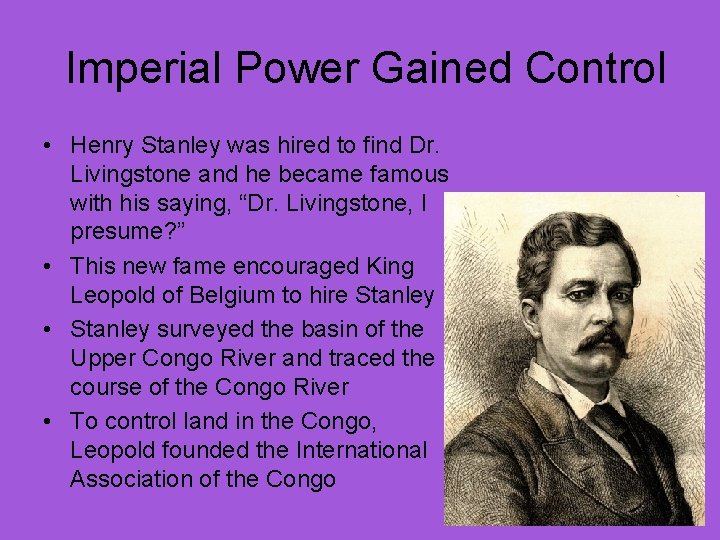 Imperial Power Gained Control

• Henry Stanley was hired to find Dr. Livingstone and he became famous with his saying, “Dr. Livingstone, I presume?”
• This new fame encouraged King Leopold of Belgium to hire Stanley
• Stanley surveyed the basin of the Upper Congo River and traced the course of the Congo River
• To control land in the Congo, Leopold founded the International Association of the Congo